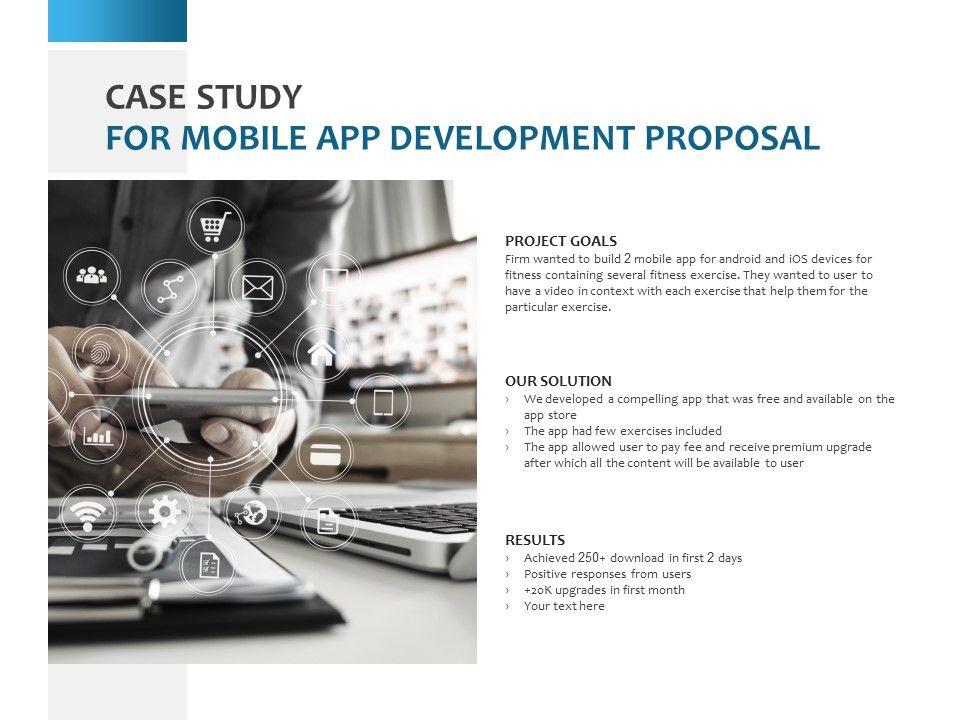 CASE STUDY
FOR MOBILE APP DEVELOPMENT PROPOSAL

PROJECT GOALS
Firm wanted to build 2 mobile app for android and iOS devices for fitness containing several fitness exercise. They wanted to user to have a video in context with each exercise that help them for the particular exercise.

OUR SOLUTION
› We developed a compelling app that was free and available on the app store
› The app had few exercises included
› The app allowed user to pay fee and receive premium upgrade after which all the content will be available to user

RESULTS
› Achieved 250+ download in first 2 days
› Positive responses from users
› +20K upgrades in first month
› Your text here